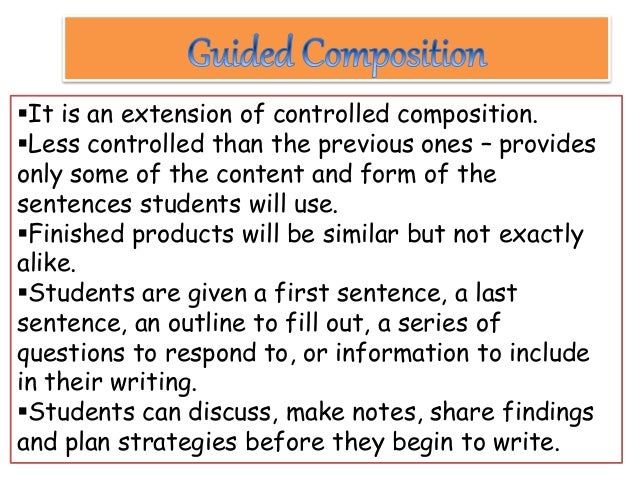 Guided Composition

▪It is an extension of controlled composition.
▪Less controlled than the previous ones – provides only some of the content and form of the sentences students will use.
▪Finished products will be similar but not exactly alike.
▪Students are given a first sentence, a last sentence, an outline to fill out, a series of questions to respond to, or information to include in their writing.
▪Students can discuss, make notes, share findings and plan strategies before they begin to write.